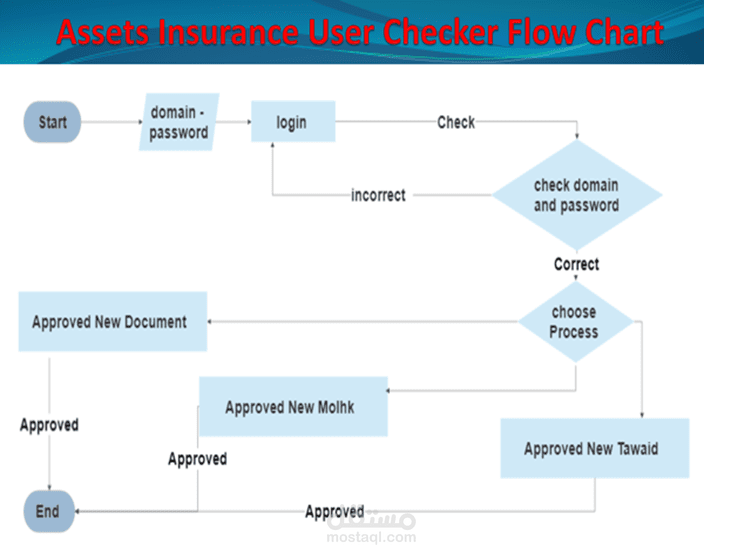 Assets Insurance User Checker Flow Chart

Start

domain - password

login

Check

check domain and password

incorrect

Correct

choose Process

Approved New Document

Approved New Molhk

Approved New Tawaid

Approved

Approved

Approved

End

مستقل
mostaql.com